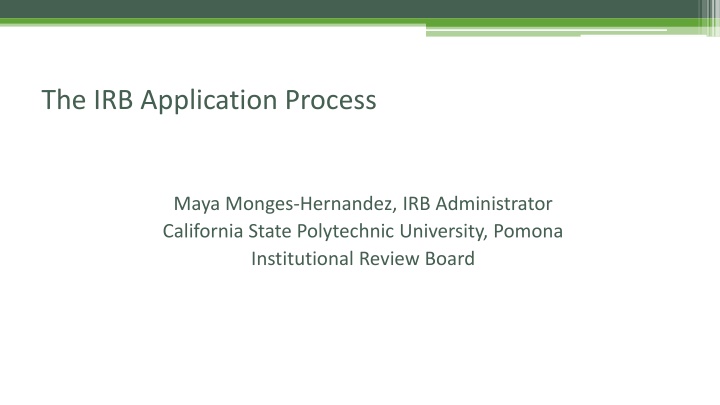 The IRB Application Process

Maya Monges-Hernandez, IRB Administrator
California State Polytechnic University, Pomona
Institutional Review Board